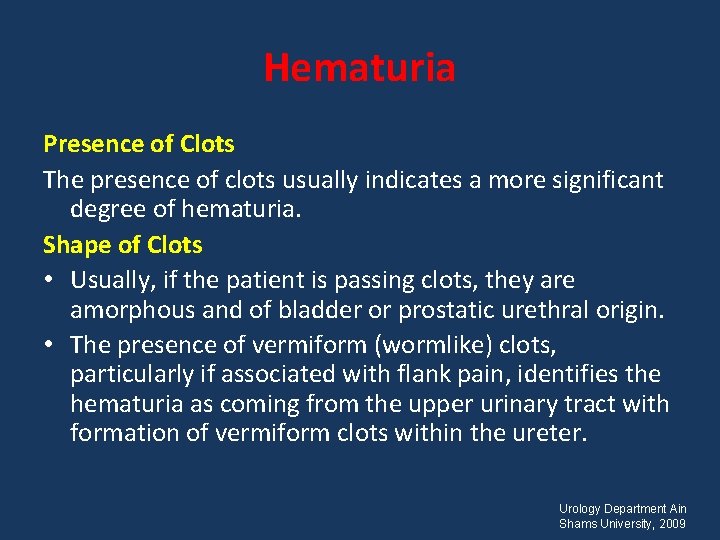 Hematuria

Presence of Clots

The presence of clots usually indicates a more significant degree of hematuria.

Shape of Clots

• Usually, if the patient is passing clots, they are amorphous and of bladder or prostatic urethral origin.
• The presence of vermiform (wormlike) clots, particularly if associated with flank pain, identifies the hematuria as coming from the upper urinary tract with formation of vermiform clots within the ureter.

Urology Department Ain Shams University, 2009